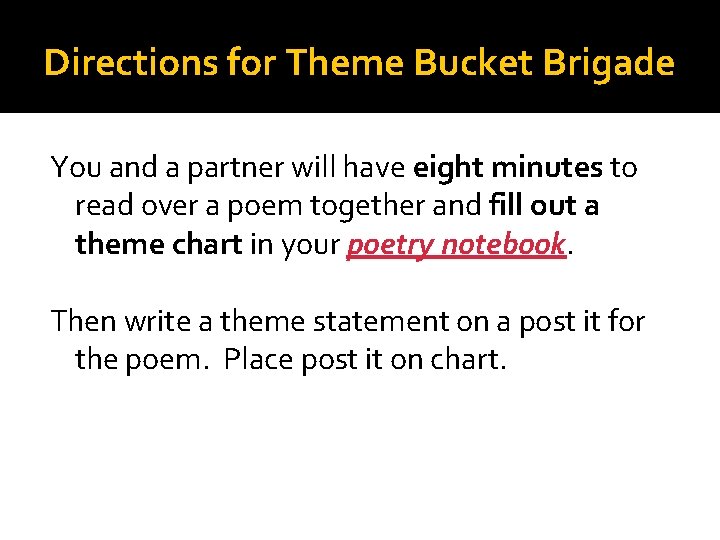 Directions for Theme Bucket Brigade

You and a partner will have eight minutes to read over a poem together and fill out a theme chart in your poetry notebook.

Then write a theme statement on a post it for the poem.  Place post it on chart.